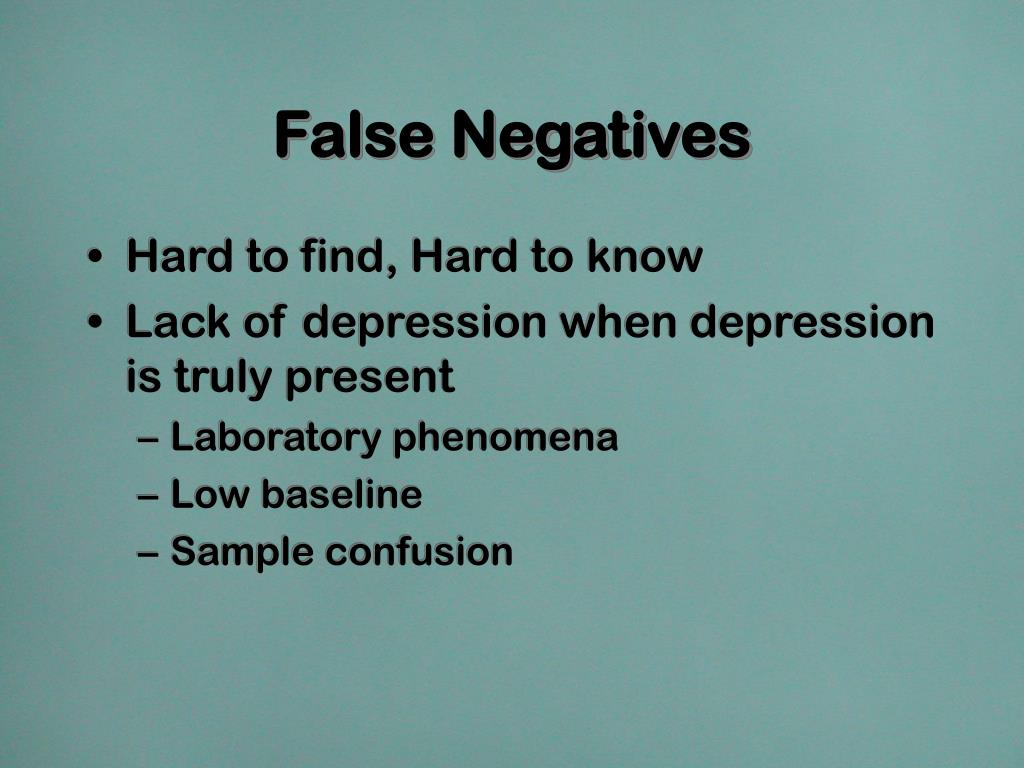 False Negatives

• Hard to find, Hard to know
• Lack of depression when depression is truly present
– Laboratory phenomena
– Low baseline
– Sample confusion